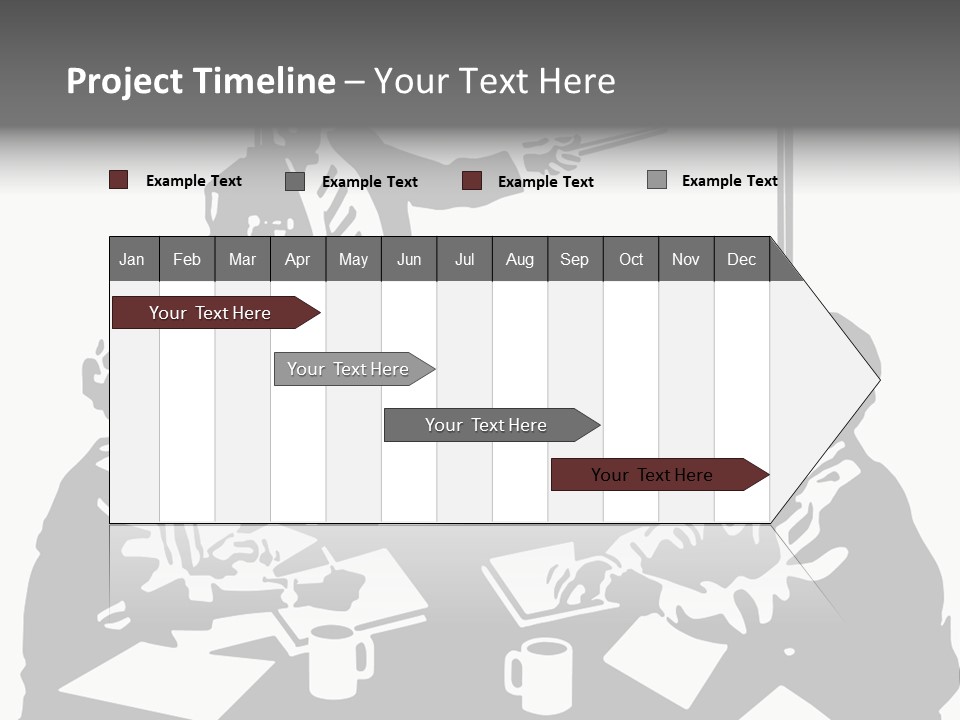 Project Timeline – Your Text Here

Example Text Example Text Example Text Example Text

| Jan | Feb | Mar | Apr | May | Jun | Jul | Aug | Sep | Oct | Nov | Dec |
|---|---|---|---|---|---|---|---|---|---|---|---|

Your Text Here

Your Text Here

Your Text Here

Your Text Here